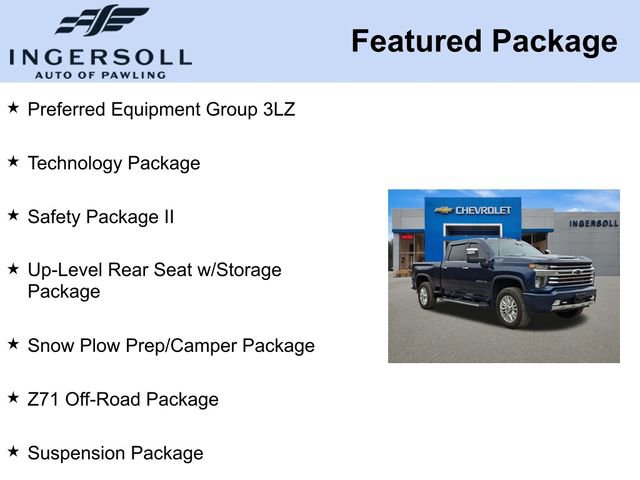 INGERSOLL
AUTO OF PAWLING

Featured Package

★ Preferred Equipment Group 3LZ

★ Technology Package

★ Safety Package II

★ Up-Level Rear Seat w/Storage Package

★ Snow Plow Prep/Camper Package

★ Z71 Off-Road Package

★ Suspension Package

CHEVROLET

INGERSOLL